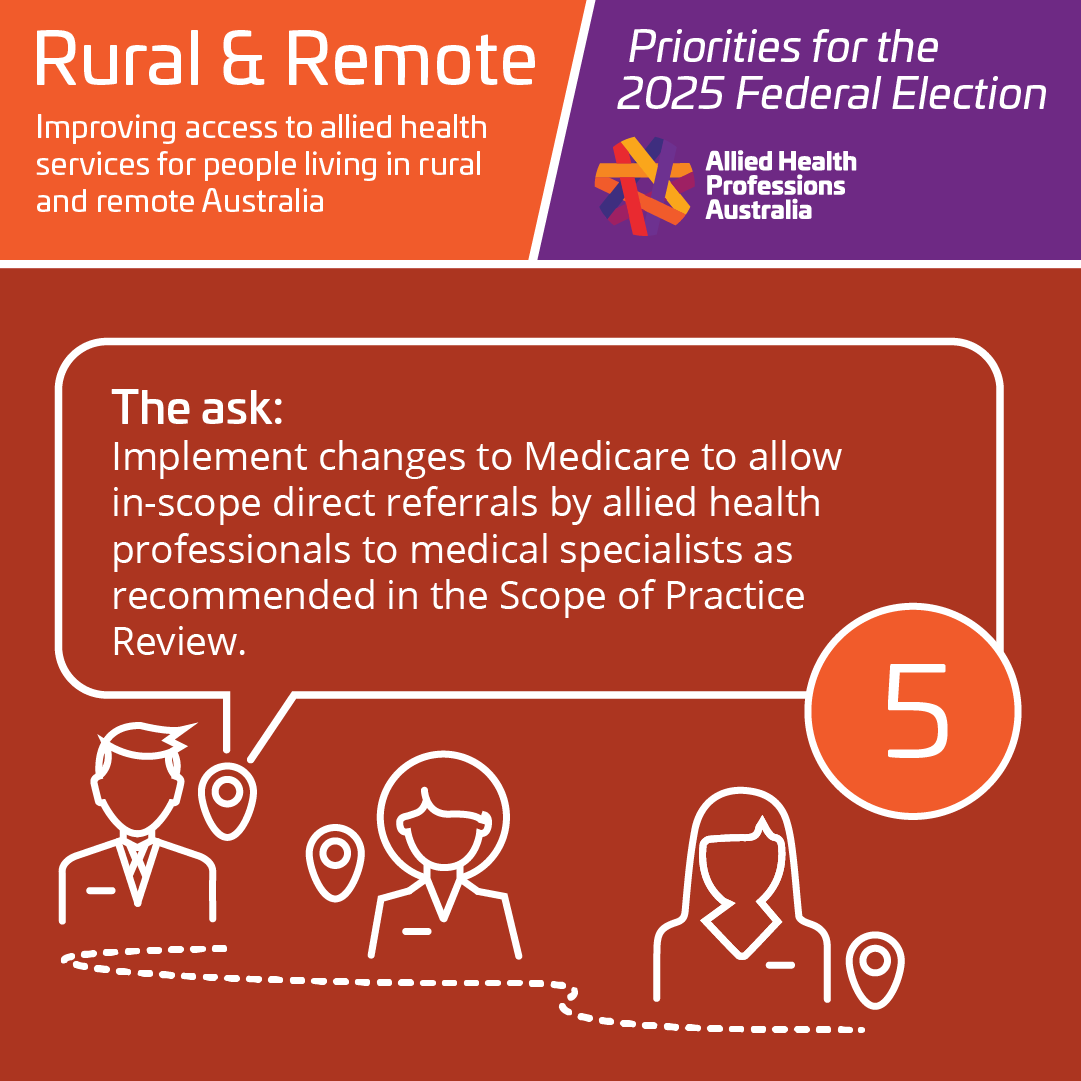 Rural & Remote

Improving access to allied health services for people living in rural and remote Australia

Priorities for the 2025 Federal Election

Allied Health Professions Australia

The ask:
Implement changes to Medicare to allow in-scope direct referrals by allied health professionals to medical specialists as recommended in the Scope of Practice Review.

5